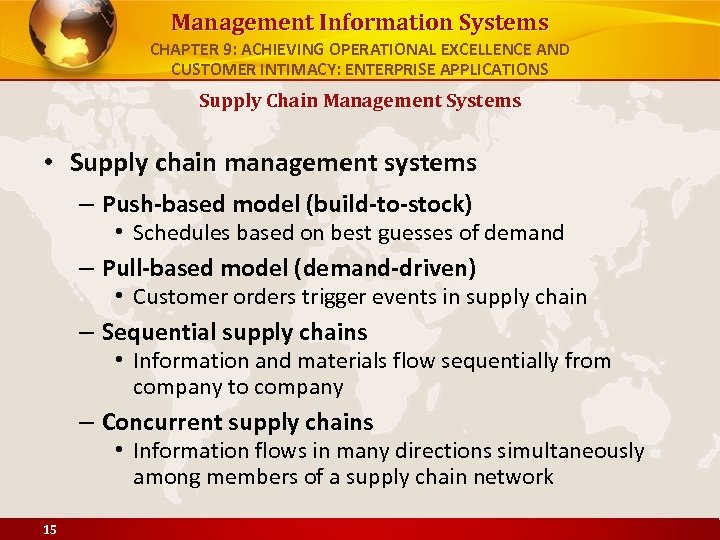 Management Information Systems

CHAPTER 9: ACHIEVING OPERATIONAL EXCELLENCE AND CUSTOMER INTIMACY: ENTERPRISE APPLICATIONS

Supply Chain Management Systems

• Supply chain management systems
– Push-based model (build-to-stock)
• Schedules based on best guesses of demand
– Pull-based model (demand-driven)
• Customer orders trigger events in supply chain
– Sequential supply chains
• Information and materials flow sequentially from company to company
– Concurrent supply chains
• Information flows in many directions simultaneously among members of a supply chain network

15